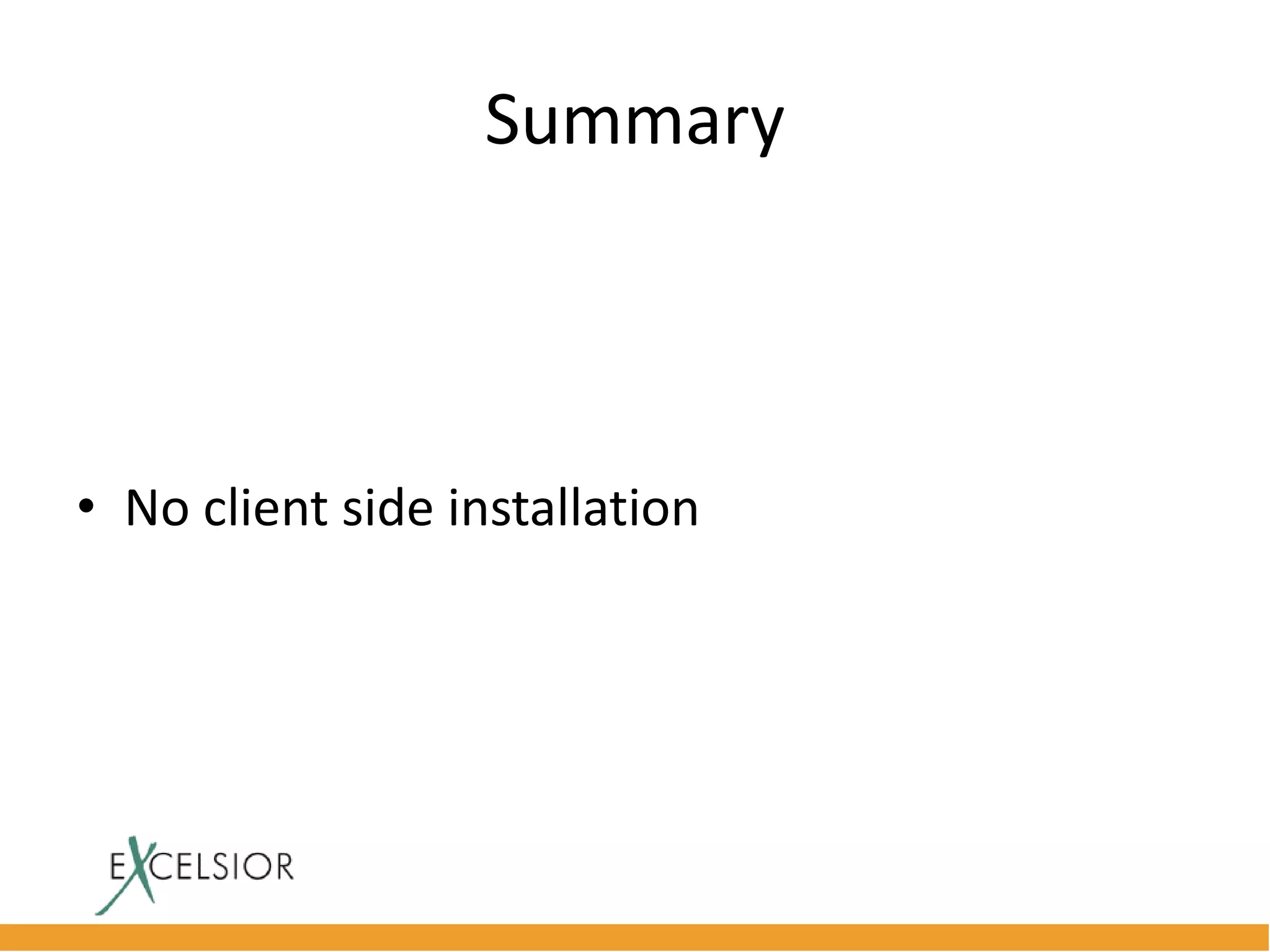 Summary

• No client side installation

EXCELSIOR